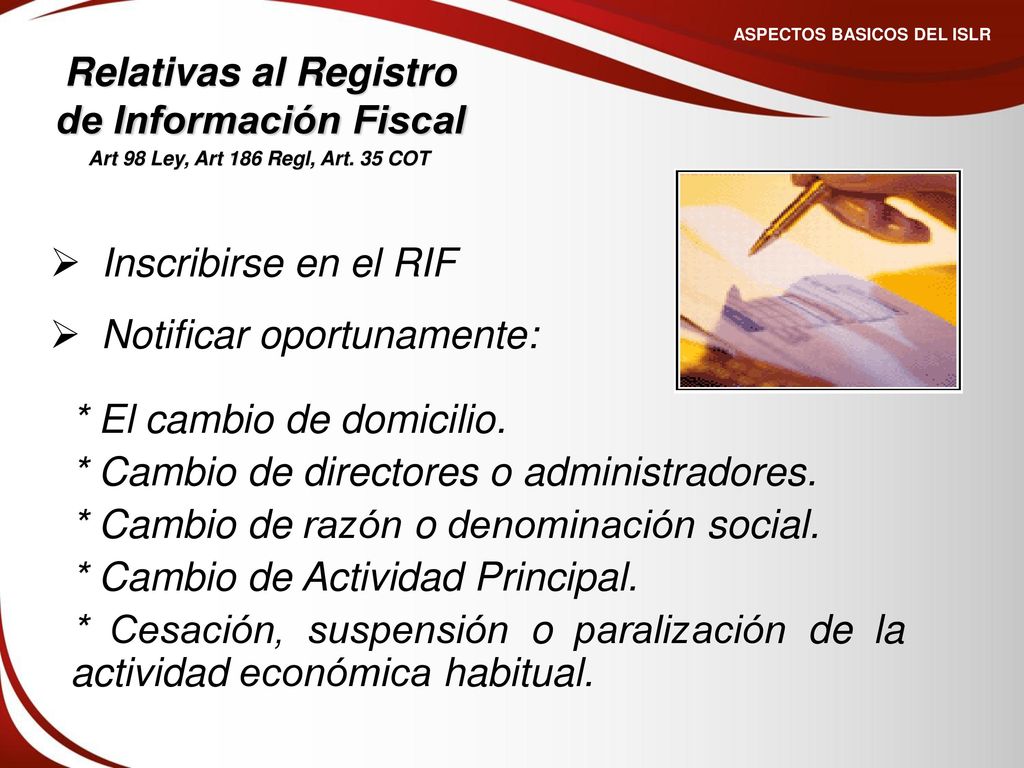 ASPECTOS BASICOS DEL ISLR

Relativas al Registro de Información Fiscal

Art 98 Ley, Art 186 Regl, Art. 35 COT

➢ Inscribirse en el RIF

➢ Notificar oportunamente:

* El cambio de domicilio.
* Cambio de directores o administradores.
* Cambio de razón o denominación social.
* Cambio de Actividad Principal.
* Cesación, suspensión o paralización de la actividad económica habitual.